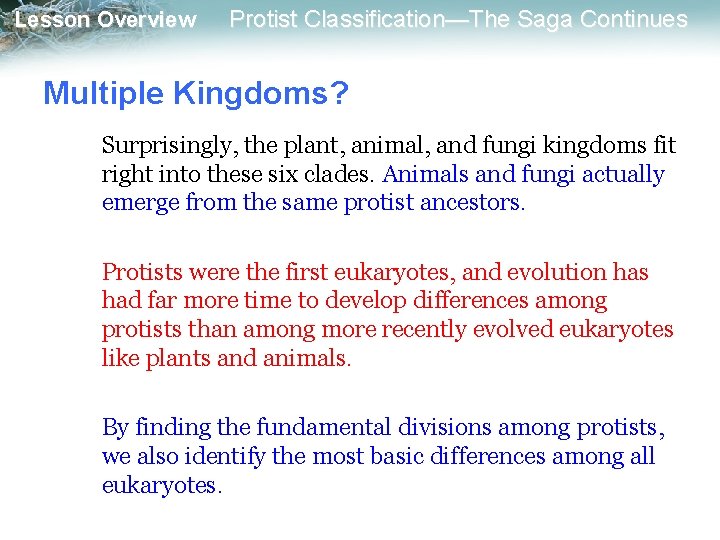 Lesson Overview Protist Classification—The Saga Continues

Multiple Kingdoms?

Surprisingly, the plant, animal, and fungi kingdoms fit right into these six clades. Animals and fungi actually emerge from the same protist ancestors.

Protists were the first eukaryotes, and evolution has had far more time to develop differences among protists than among more recently evolved eukaryotes like plants and animals.

By finding the fundamental divisions among protists, we also identify the most basic differences among all eukaryotes.